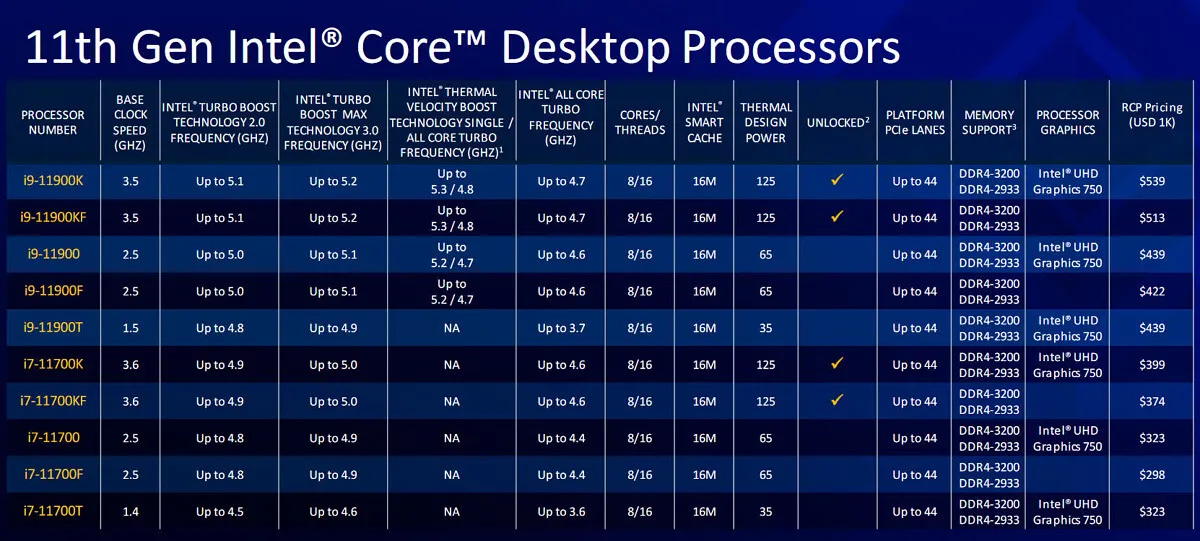 11th Gen Intel® Core™ Desktop Processors

| PROCESSOR NUMBER | BASE CLOCK SPEED (GHZ) | INTEL® TURBO BOOST TECHNOLOGY 2.0 FREQUENCY (GHZ) | INTEL® TURBO BOOST MAX TECHNOLOGY 3.0 FREQUENCY (GHZ) | INTEL® THERMAL VELOCITY BOOST TECHNOLOGY SINGLE / ALL CORE TURBO FREQUENCY (GHZ)$^1$ | INTEL® ALL CORE TURBO FREQUENCY (GHZ) | CORES/ THREADS | INTEL® SMART CACHE | THERMAL DESIGN POWER | UNLOCKED$^2$ | PLATFORM PCIe LANES | MEMORY SUPPORT$^3$ | PROCESSOR GRAPHICS | RCP Pricing (USD 1K) |
|---|---|---|---|---|---|---|---|---|---|---|---|---|---|
| i9-11900K | 3.5 | Up to 5.1 | Up to 5.2 | Up to 5.3 / 4.8 | Up to 4.7 | 8/16 | 16M | 125 | ✓ | Up to 44 | DDR4-3200 DDR4-2933 | Intel® UHD Graphics 750 | $539 |
| i9-11900KF | 3.5 | Up to 5.1 | Up to 5.2 | Up to 5.3 / 4.8 | Up to 4.7 | 8/16 | 16M | 125 | ✓ | Up to 44 | DDR4-3200 DDR4-2933 | | $513 |
| i9-11900 | 2.5 | Up to 5.0 | Up to 5.1 | Up to 5.2 / 4.7 | Up to 4.6 | 8/16 | 16M | 65 | | Up to 44 | DDR4-3200 DDR4-2933 | Intel® UHD Graphics 750 | $439 |
| i9-11900F | 2.5 | Up to 5.0 | Up to 5.1 | Up to 5.2 / 4.7 | Up to 4.6 | 8/16 | 16M | 65 | | Up to 44 | DDR4-3200 DDR4-2933 | | $422 |
| i9-11900T | 1.5 | Up to 4.8 | Up to 4.9 | NA | Up to 3.7 | 8/16 | 16M | 35 | | Up to 44 | DDR4-3200 DDR4-2933 | Intel® UHD Graphics 750 | $439 |
| i7-11700K | 3.6 | Up to 4.9 | Up to 5.0 | NA | Up to 4.6 | 8/16 | 16M | 125 | ✓ | Up to 44 | DDR4-3200 DDR4-2933 | Intel® UHD Graphics 750 | $399 |
| i7-11700KF | 3.6 | Up to 4.9 | Up to 5.0 | NA | Up to 4.6 | 8/16 | 16M | 125 | ✓ | Up to 44 | DDR4-3200 DDR4-2933 | | $374 |
| i7-11700 | 2.5 | Up to 4.8 | Up to 4.9 | NA | Up to 4.4 | 8/16 | 16M | 65 | | Up to 44 | DDR4-3200 DDR4-2933 | Intel® UHD Graphics 750 | $323 |
| i7-11700F | 2.5 | Up to 4.8 | Up to 4.9 | NA | Up to 4.4 | 8/16 | 16M | 65 | | Up to 44 | DDR4-3200 DDR4-2933 | | $298 |
| i7-11700T | 1.4 | Up to 4.5 | Up to 4.6 | NA | Up to 3.6 | 8/16 | 16M | 35 | | Up to 44 | DDR4-3200 DDR4-2933 | Intel® UHD Graphics 750 | $323 |